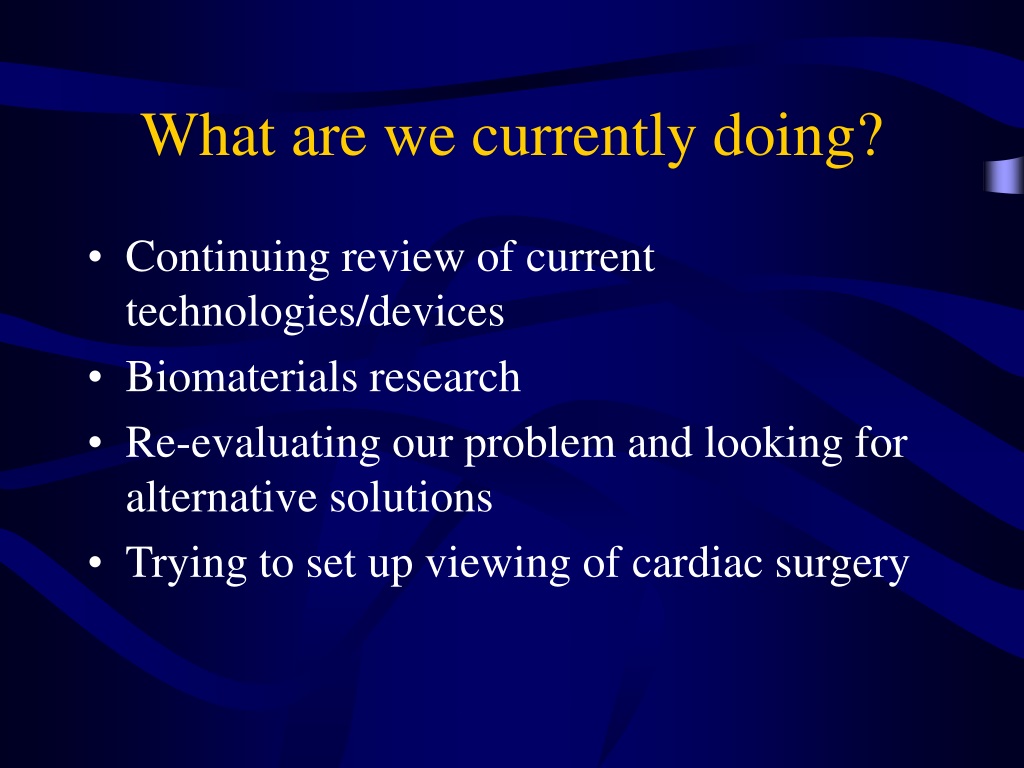 What are we currently doing?

• Continuing review of current technologies/devices
• Biomaterials research
• Re-evaluating our problem and looking for alternative solutions
• Trying to set up viewing of cardiac surgery